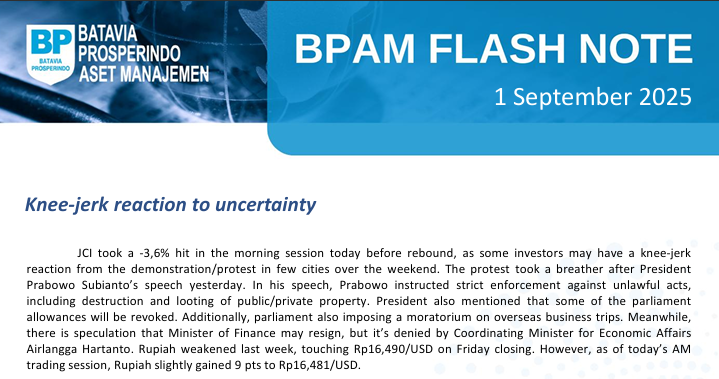 BP BATAVIA PROSPERINDO

BATAVIA PROSPERINDO ASET MANAJEMEN

BPAM FLASH NOTE

1 September 2025

Knee-jerk reaction to uncertainty

JCI took a -3,6% hit in the morning session today before rebound, as some investors may have a knee-jerk reaction from the demonstration/protest in few cities over the weekend. The protest took a breather after President Prabowo Subianto's speech yesterday. In his speech, Prabowo instructed strict enforcement against unlawful acts, including destruction and looting of public/private property. President also mentioned that some of the parliament allowances will be revoked. Additionally, parliament also imposing a moratorium on overseas business trips. Meanwhile, there is speculation that Minister of Finance may resign, but it's denied by Coordinating Minister for Economic Affairs Airlangga Hartanto. Rupiah weakened last week, touching Rp16,490/USD on Friday closing. However, as of today's AM trading session, Rupiah slightly gained 9 pts to Rp16,481/USD.